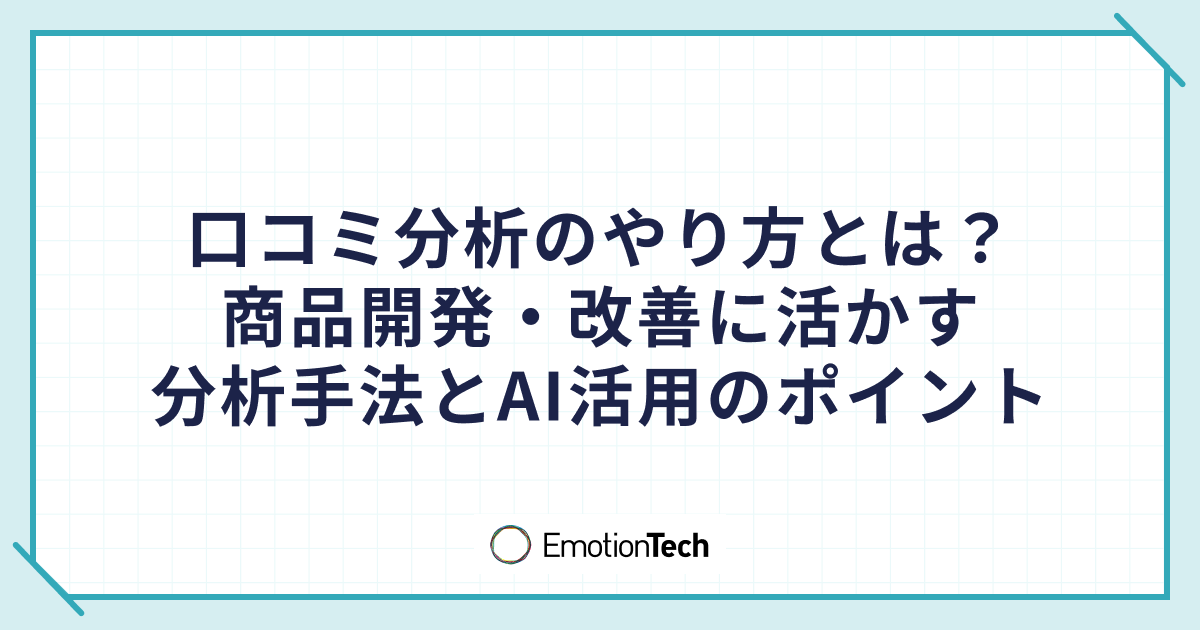 口コミ分析のやり方とは？
商品開発・改善に活かす
分析手法とAI活用のポイント

EmotionTech